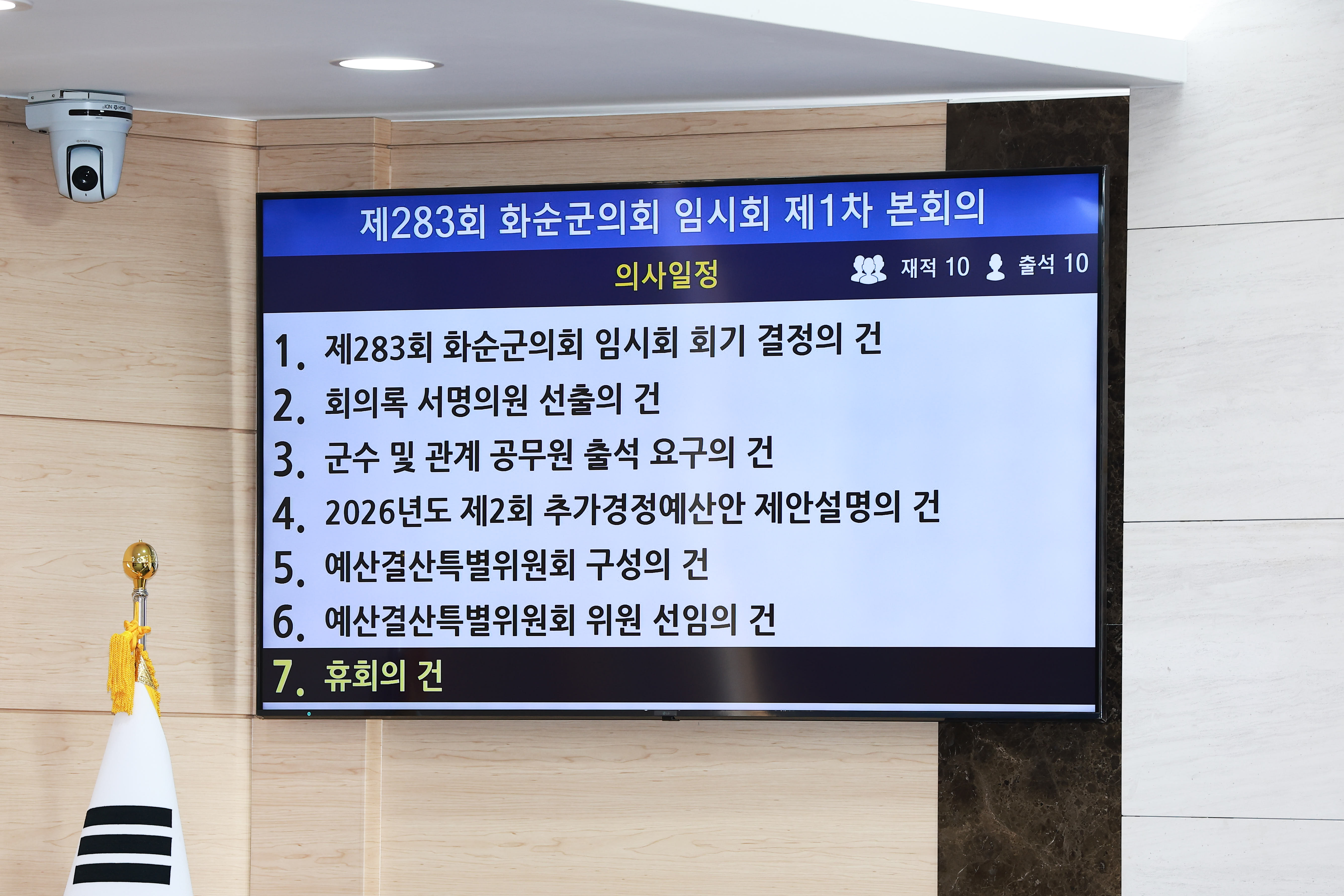 제283회 화순군의회 임시회 제1차 본회의

의사일정

재적 10 출석 10

1. 제283회 화순군의회 임시회 회기 결정의 건
2. 회의록 서명의원 선출의 건
3. 군수 및 관계 공무원 출석 요구의 건
4. 2026년도 제2회 추가경정예산안 제안설명의 건
5. 예산결산특별위원회 구성의 건
6. 예산결산특별위원회 위원 선임의 건
7. 휴회의 건